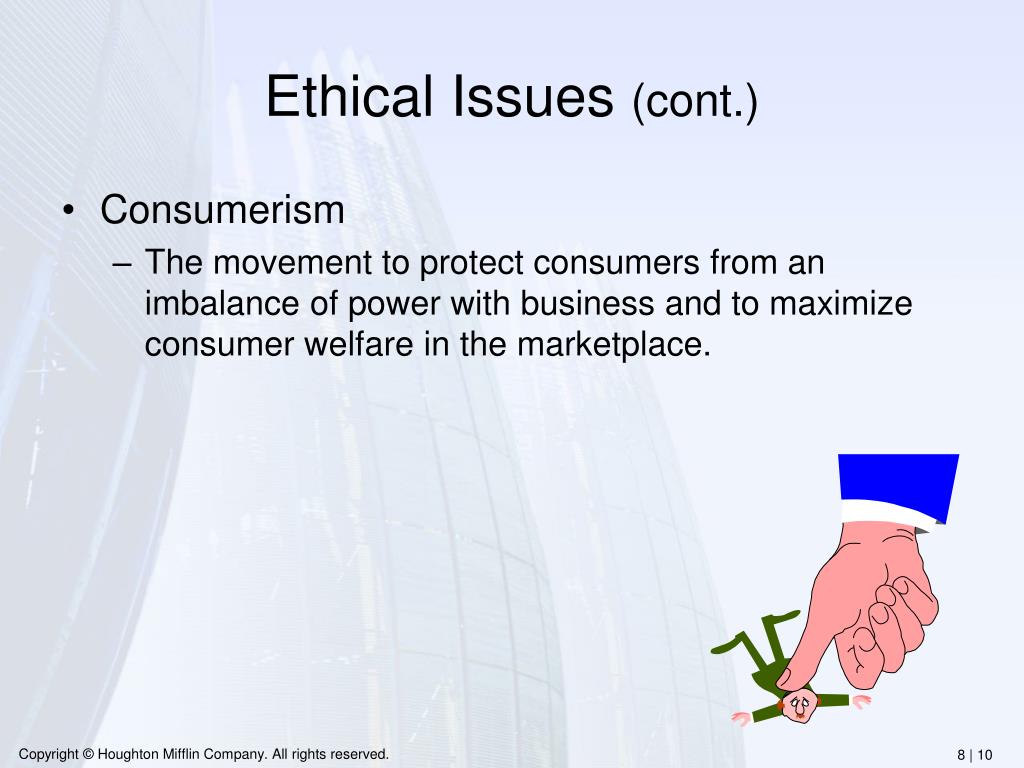 Ethical Issues (cont.)

• Consumerism
– The movement to protect consumers from an imbalance of power with business and to maximize consumer welfare in the marketplace.

Copyright © Houghton Mifflin Company. All rights reserved.

8 | 10